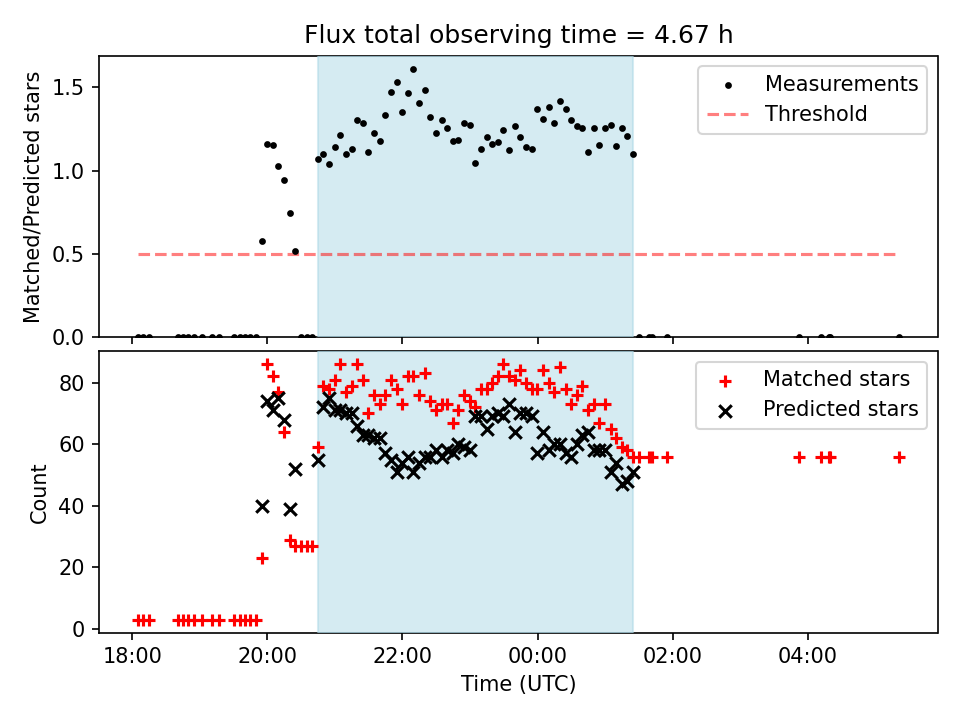 Flux total observing time = 4.67 h

Matched/Predicted stars

1.5
1.0
0.5
0.0

Measurements
Threshold

Count

80
60
40
20
0

Matched stars
Predicted stars

18:00
20:00
22:00
00:00
02:00
04:00

Time (UTC)